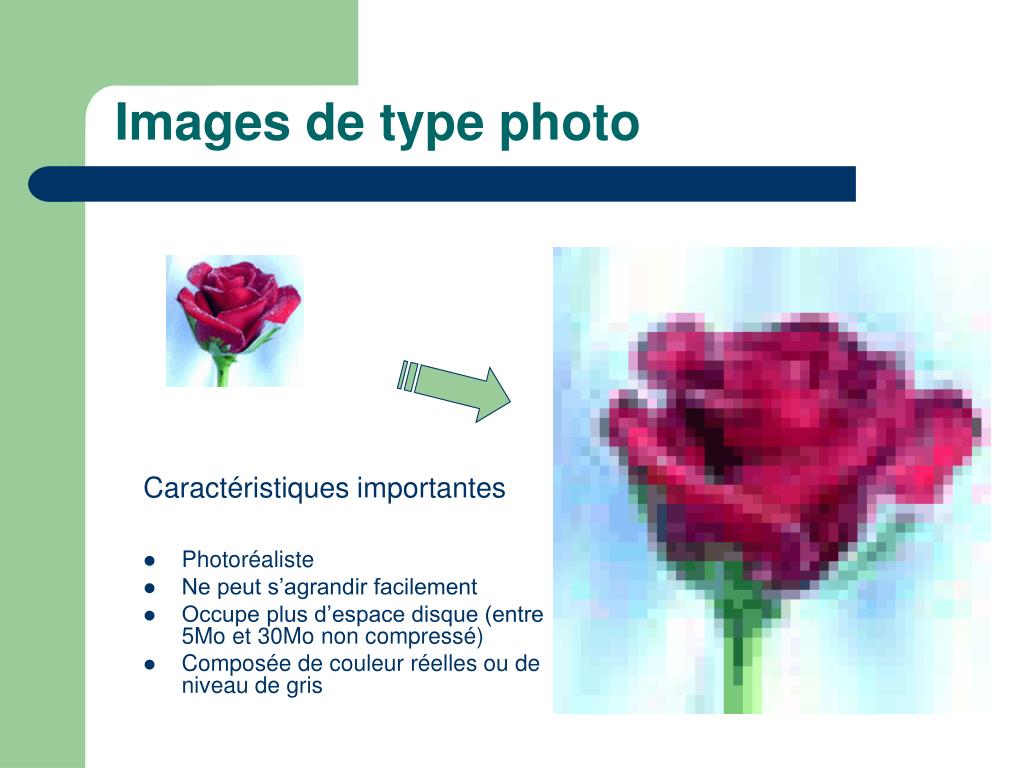 Images de type photo

Caractéristiques importantes

- Photoréaliste
- Ne peut s’agrandir facilement
- Occupe plus d’espace disque (entre 5Mo et 30Mo non compressé)
- Composée de couleur réelles ou de niveau de gris